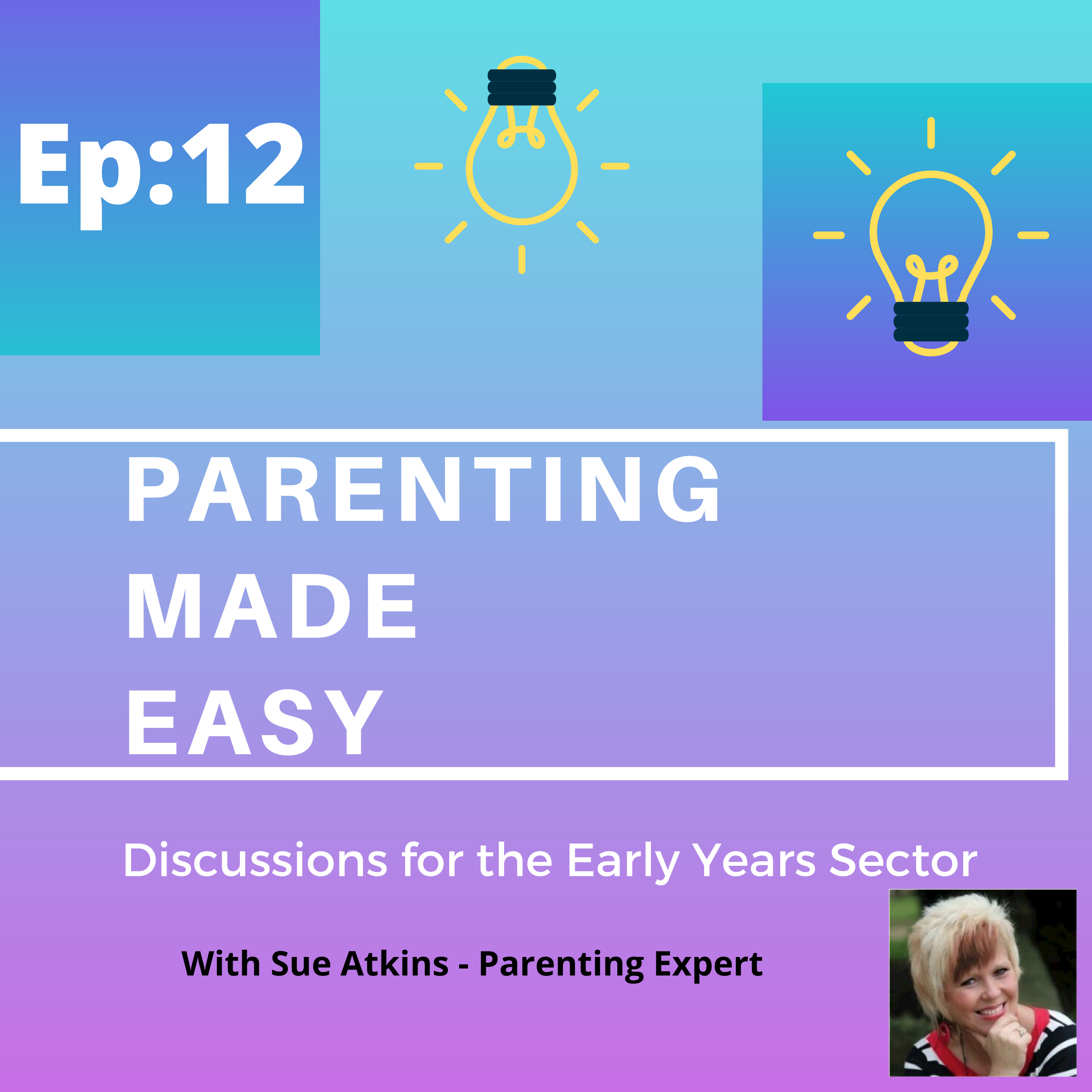 Ep:12

PARENTING MADE EASY

Discussions for the Early Years Sector

With Sue Atkins - Parenting Expert